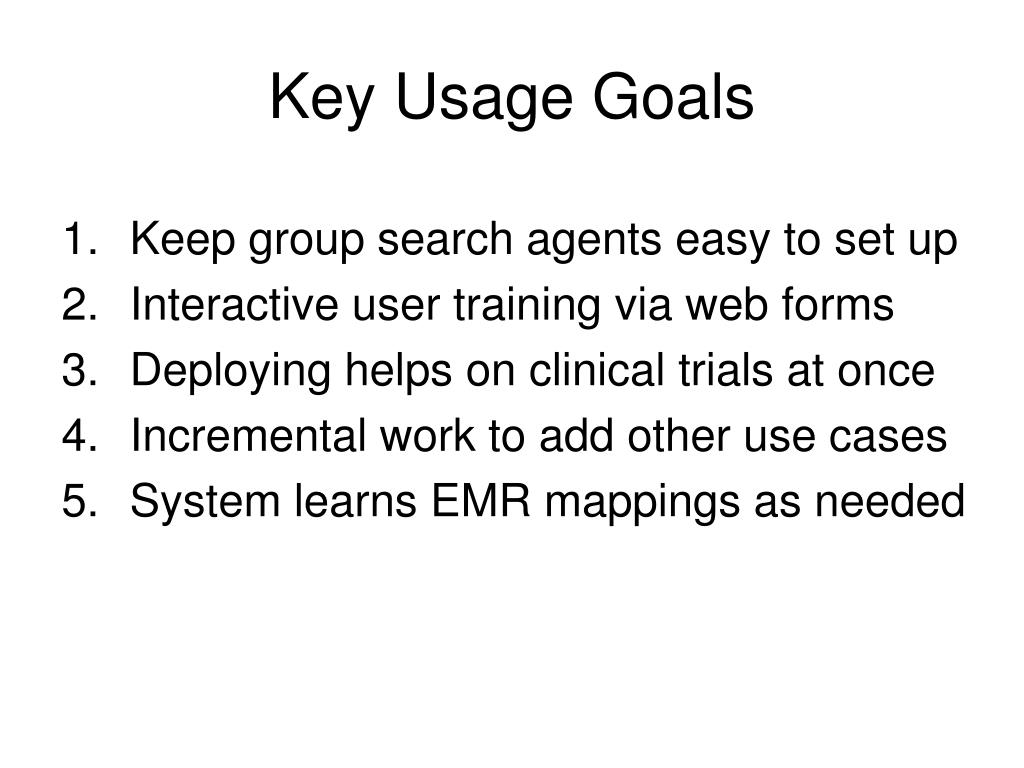 Key Usage Goals

1. Keep group search agents easy to set up
2. Interactive user training via web forms
3. Deploying helps on clinical trials at once
4. Incremental work to add other use cases
5. System learns EMR mappings as needed